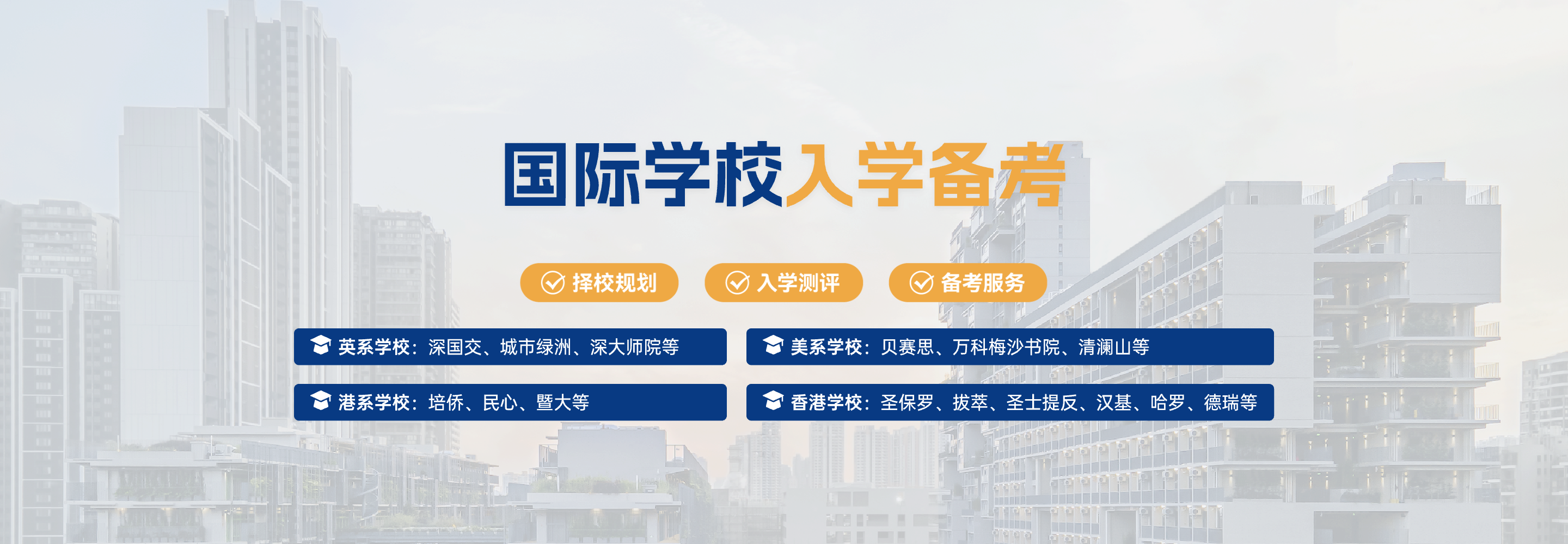 国际学校入学备考

择校规划 入学测评 备考服务

英系学校：深国交、城市绿洲、深大师院等

美系学校：贝赛思、万科梅沙书院、清澜山等

港系学校：培侨、民心、暨大等

香港学校：圣保罗、拔萃、圣士提反、汉基、哈罗、德瑞等